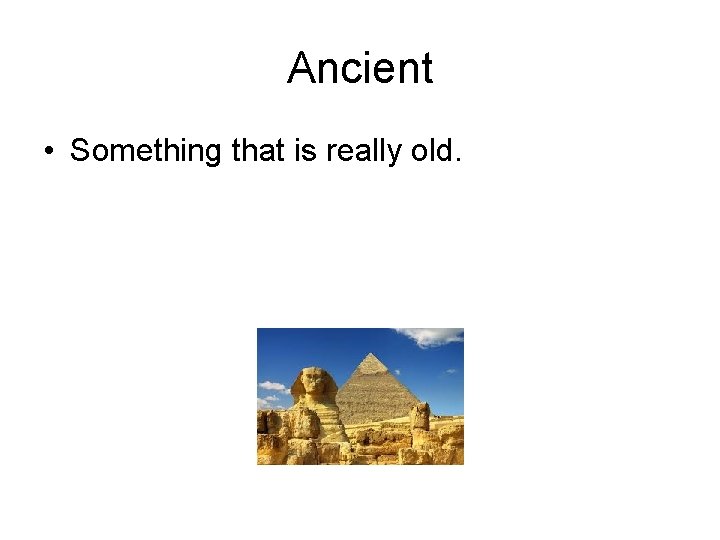 Ancient

• Something that is really old.